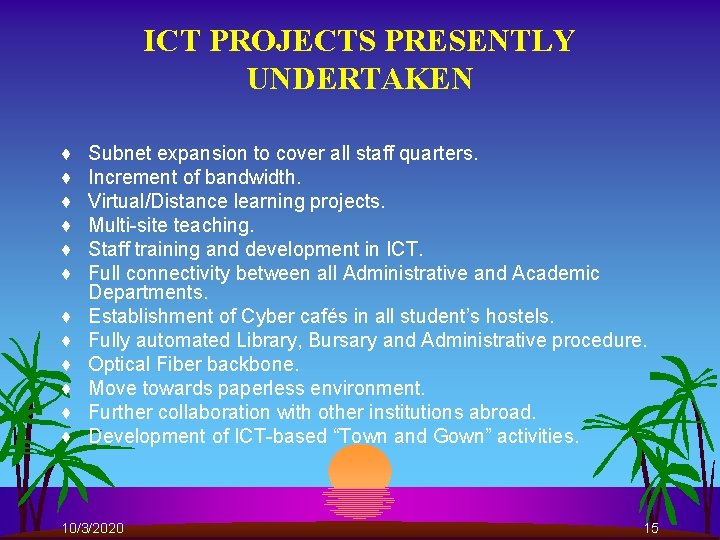 ICT PROJECTS PRESENTLY UNDERTAKEN

♦ Subnet expansion to cover all staff quarters.
♦ Increment of bandwidth.
♦ Virtual/Distance learning projects.
♦ Multi-site teaching.
♦ Staff training and development in ICT.
♦ Full connectivity between all Administrative and Academic Departments.
♦ Establishment of Cyber cafés in all student's hostels.
♦ Fully automated Library, Bursary and Administrative procedure.
♦ Optical Fiber backbone.
♦ Move towards paperless environment.
♦ Further collaboration with other institutions abroad.
♦ Development of ICT-based "Town and Gown" activities.

10/3/2020

15